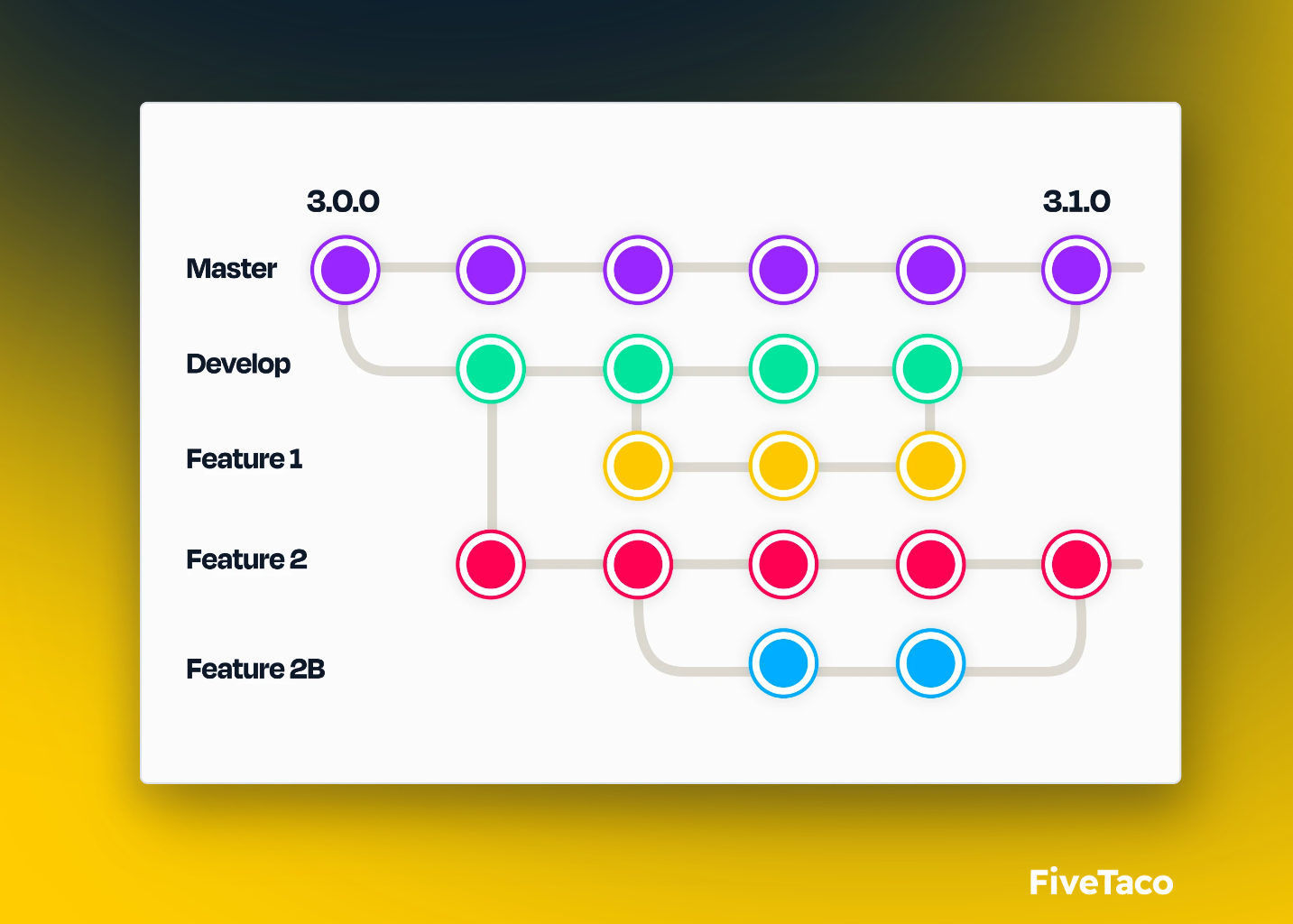 3.0.0

3.1.0

Master

Develop

Feature 1

Feature 2

Feature 2B

FiveTaco